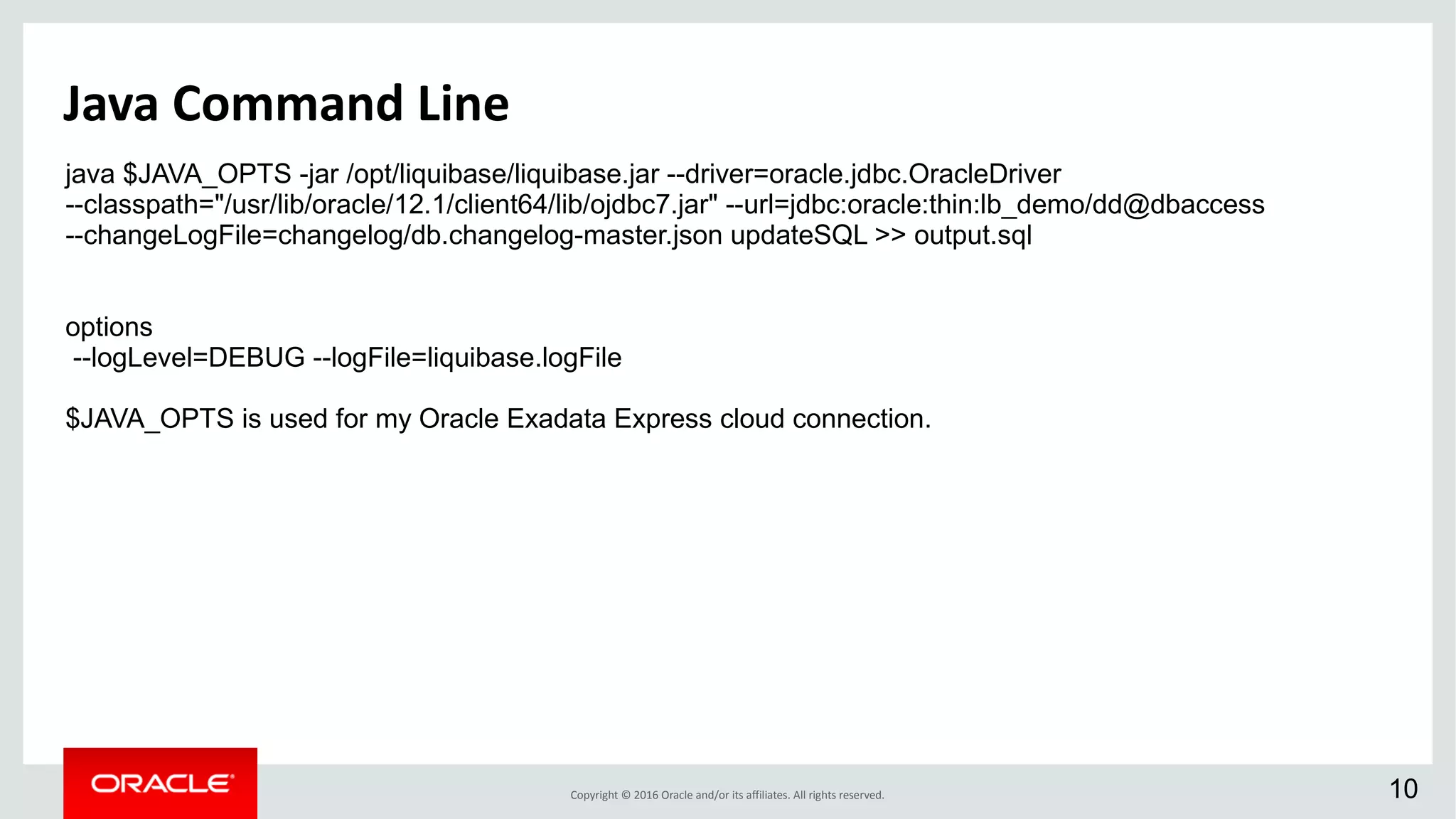 Java Command Line

java $JAVA_OPTS -jar /opt/liquibase/liquibase.jar --driver=oracle.jdbc.OracleDriver --classpath="/usr/lib/oracle/12.1/client64/lib/ojdbc7.jar" --url=jdbc:oracle:thin:lb_demo/dd@dbaccess --changeLogFile=changelog/db.changelog-master.json updateSQL >> output.sql

options
--logLevel=DEBUG --logFile=liquibase.logFile

$JAVA_OPTS is used for my Oracle Exadata Express cloud connection.

ORACLE

Copyright © 2016 Oracle and/or its affiliates. All rights reserved.

10